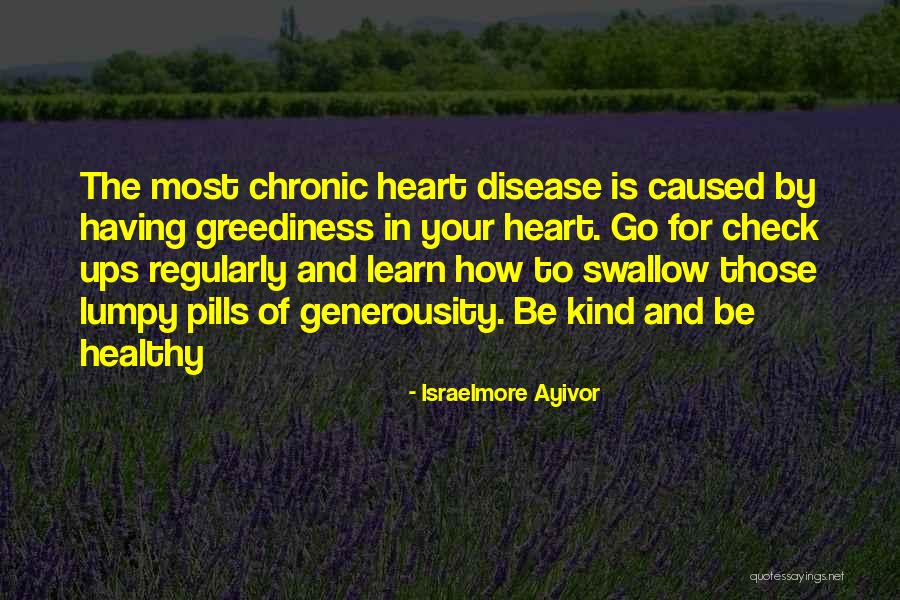 The most chronic heart disease is caused by having greediness in your heart. Go for check ups regularly and learn how to swallow those lumpy pills of generousity. Be kind and be healthy

- Israelmore Ayivor

quotessayings.net